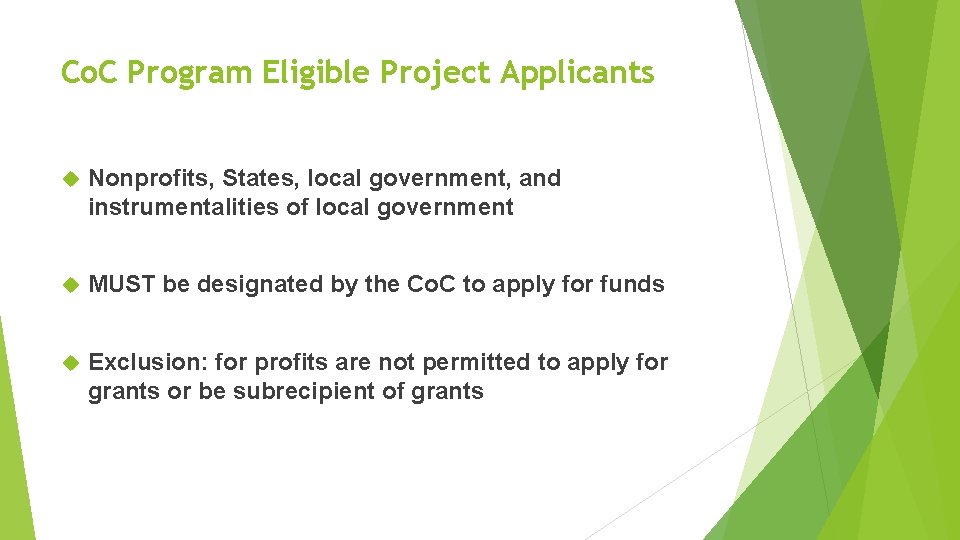 CoC Program Eligible Project Applicants

Nonprofits, States, local government, and instrumentalities of local government

MUST be designated by the CoC to apply for funds

Exclusion: for profits are not permitted to apply for grants or be subrecipient of grants